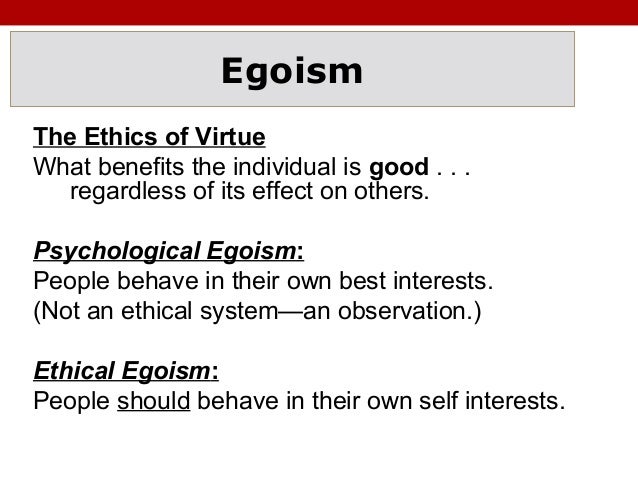 Egoism

The Ethics of Virtue
What benefits the individual is good . . . regardless of its effect on others.

Psychological Egoism:
People behave in their own best interests.
(Not an ethical system—an observation.)

Ethical Egoism:
People should behave in their own self interests.